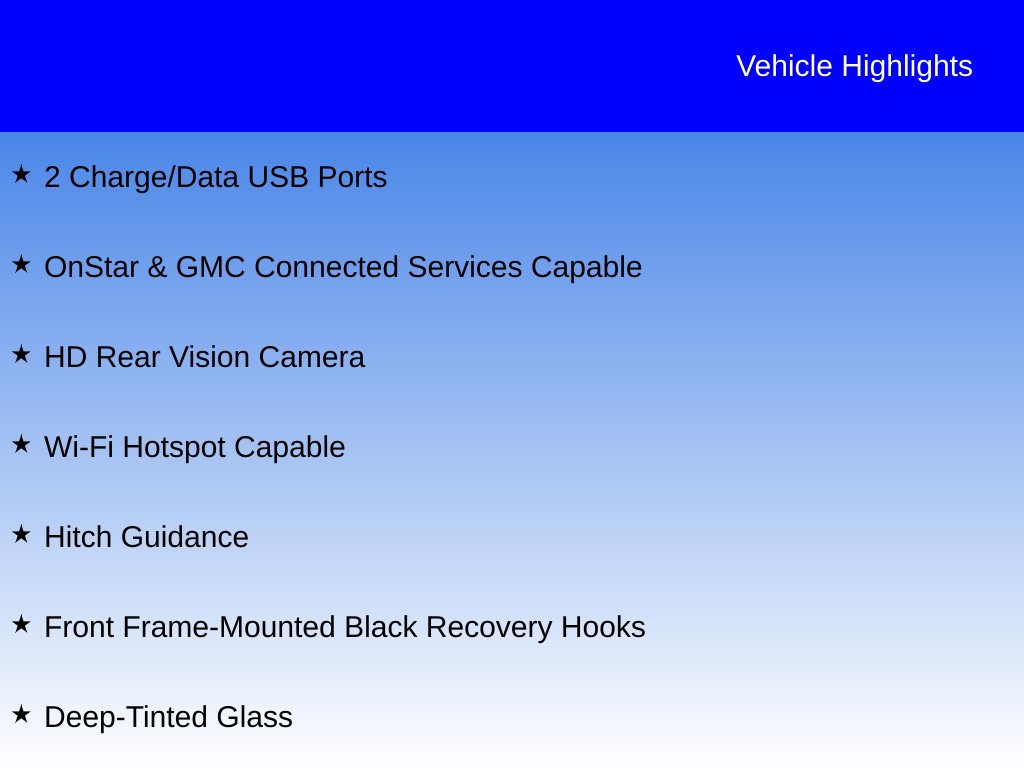 Vehicle Highlights

★ 2 Charge/Data USB Ports

★ OnStar & GMC Connected Services Capable

★ HD Rear Vision Camera

★ Wi-Fi Hotspot Capable

★ Hitch Guidance

★ Front Frame-Mounted Black Recovery Hooks

★ Deep-Tinted Glass